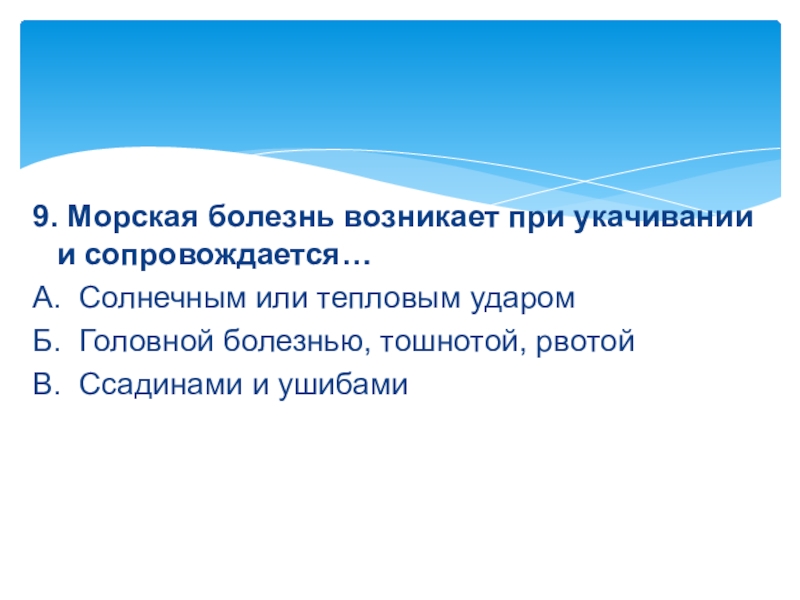 9. Морская болезнь возникает при укачивании и сопровождается…
А. Солнечным или тепловым ударом
Б. Головной болезнью, тошнотой, рвотой
В. Ссадинами и ушибами